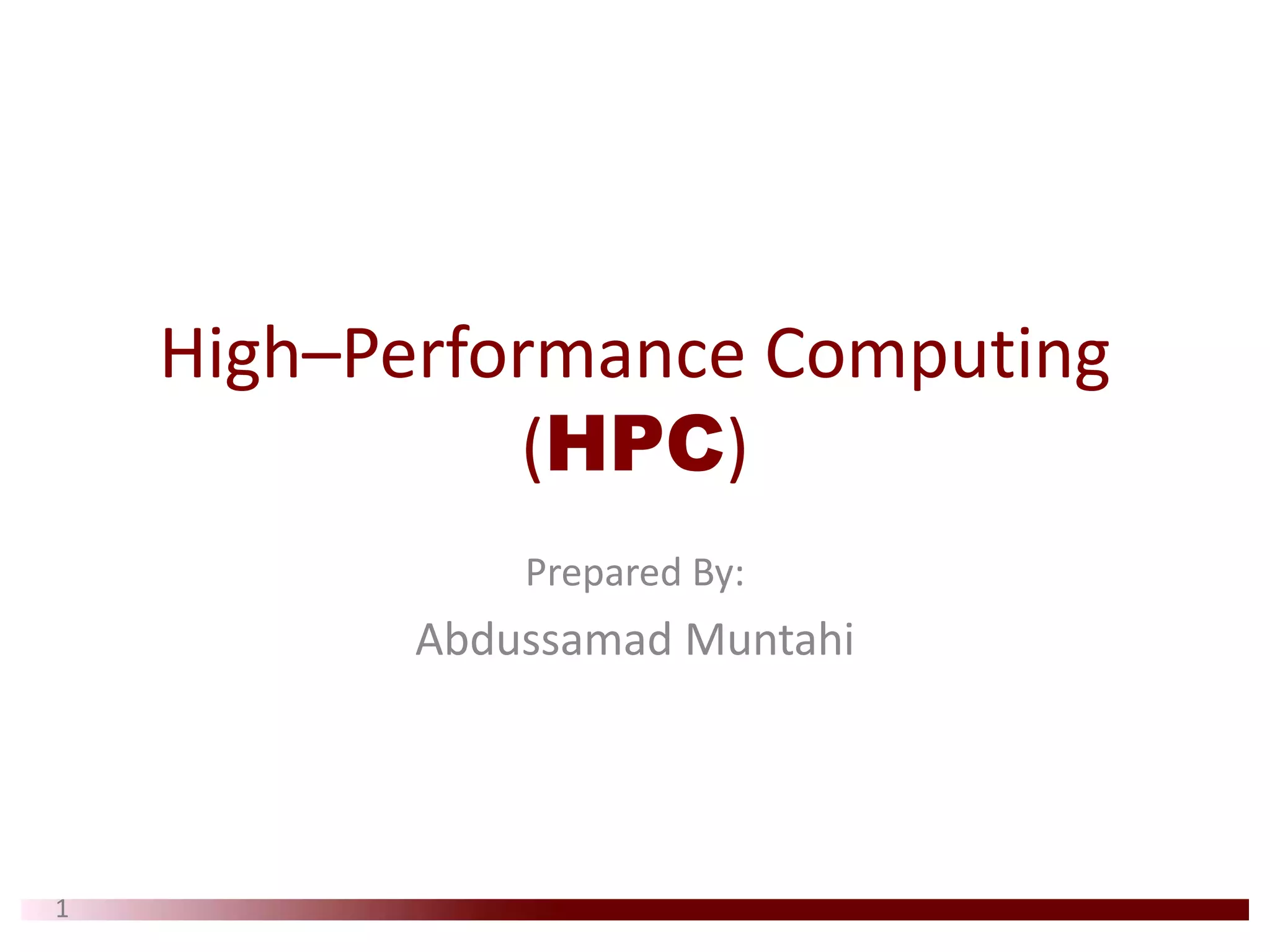 High–Performance Computing (HPC)

Prepared By:

Abdussamad Muntahi

1